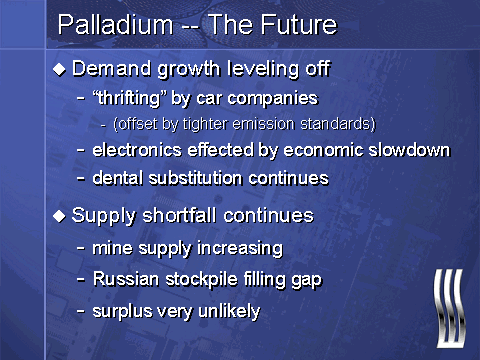 Palladium -- The Future

◆ Demand growth leveling off

– “thrifting” by car companies

- (offset by tighter emission standards)

– electronics effected by economic slowdown

– dental substitution continues

◆ Supply shortfall continues

– mine supply increasing

– Russian stockpile filling gap

– surplus very unlikely